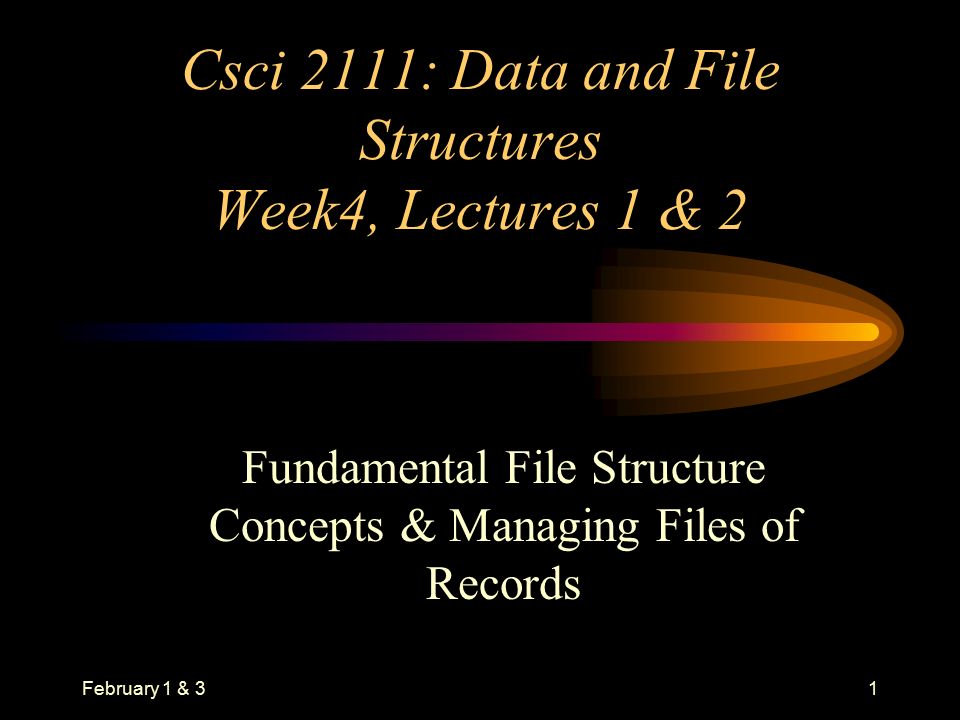 Csci 2111: Data and File Structures
Week4, Lectures 1 & 2

Fundamental File Structure Concepts & Managing Files of Records

February 1 & 3

1